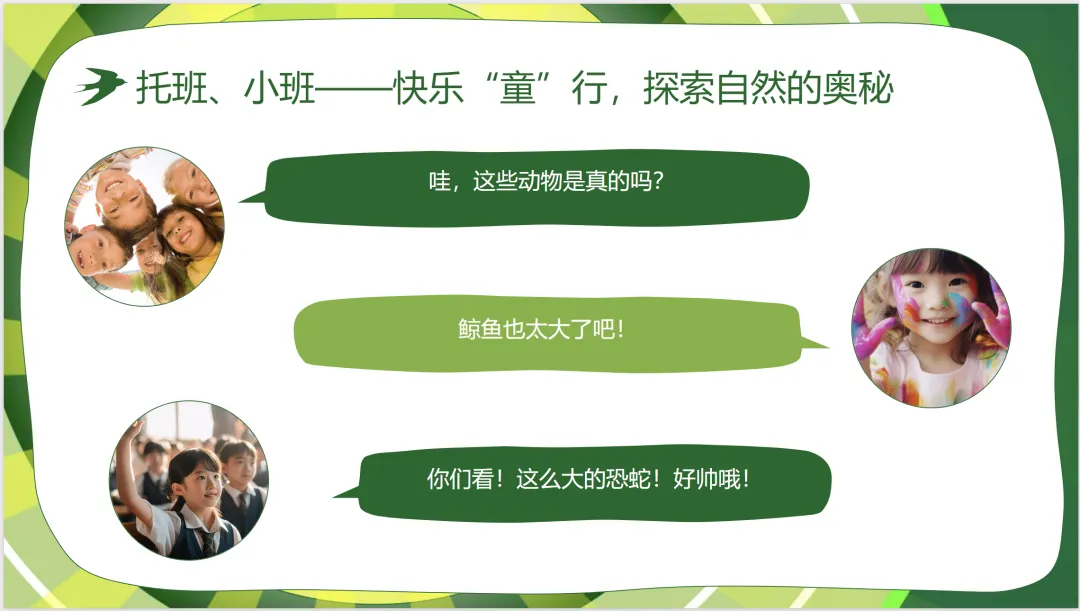 托班、小班——快乐“童”行，探索自然的奥秘

哇，这些动物是真的吗？

鲸鱼也太大了吧！

你们看！这么大的恐蛇！好帅哦！